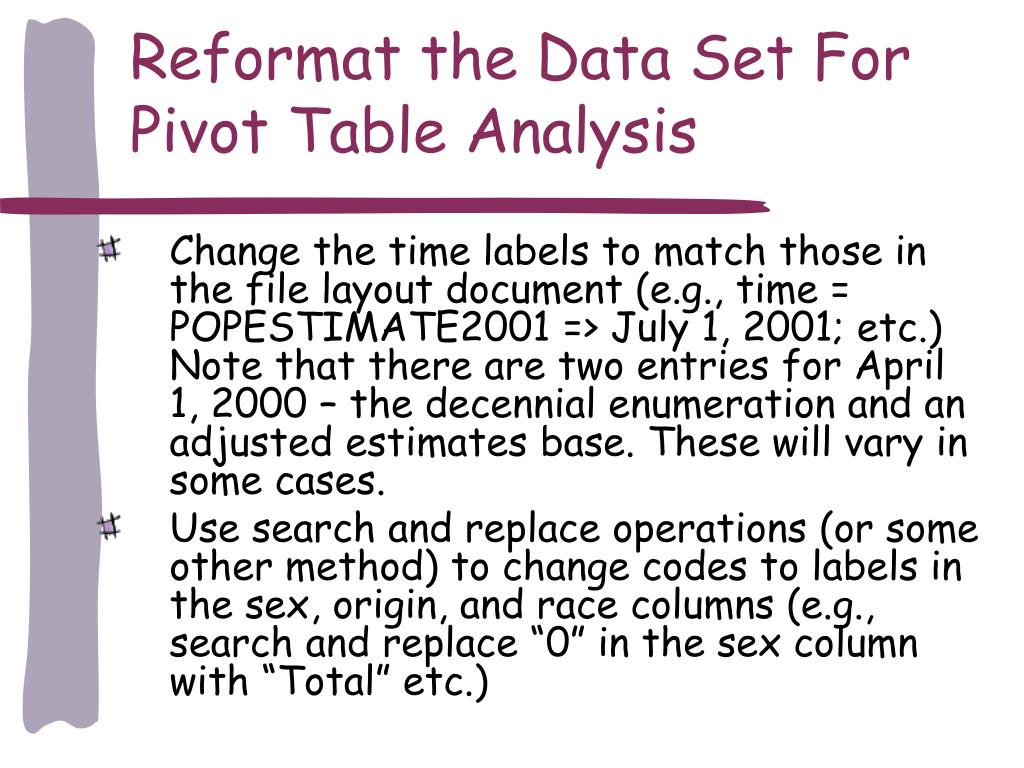 Reformat the Data Set For Pivot Table Analysis

Change the time labels to match those in the file layout document (e.g., time = POPESTIMATE2001 => July 1, 2001; etc.) Note that there are two entries for April 1, 2000 – the decennial enumeration and an adjusted estimates base. These will vary in some cases.

Use search and replace operations (or some other method) to change codes to labels in the sex, origin, and race columns (e.g., search and replace “0” in the sex column with “Total” etc.)